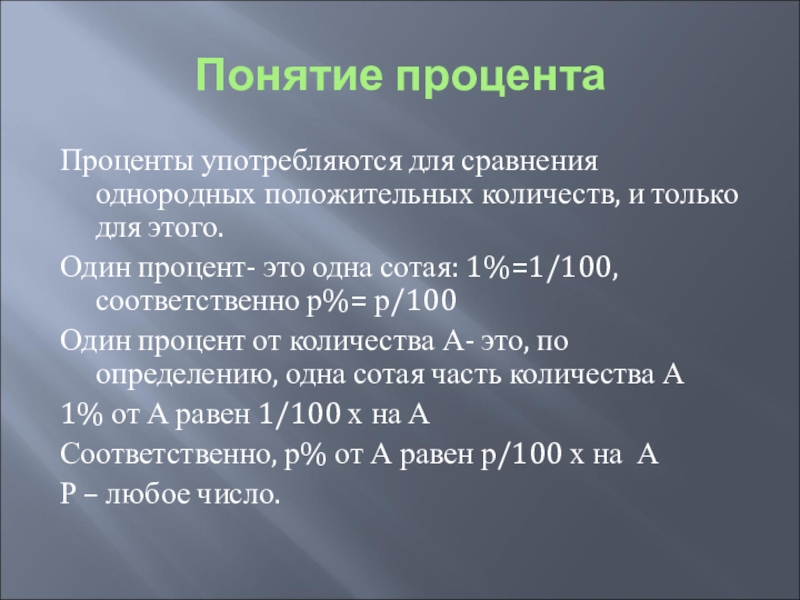 Понятие процента

Проценты употребляются для сравнения однородных положительных количеств, и только для этого.

Один процент- это одна сотая: 1%=1/100, соответственно р%= р/100

Один процент от количества А- это, по определению, одна сотая часть количества А

1% от А равен 1/100 х на А

Соответственно, р% от А равен р/100 х на А

Р – любое число.